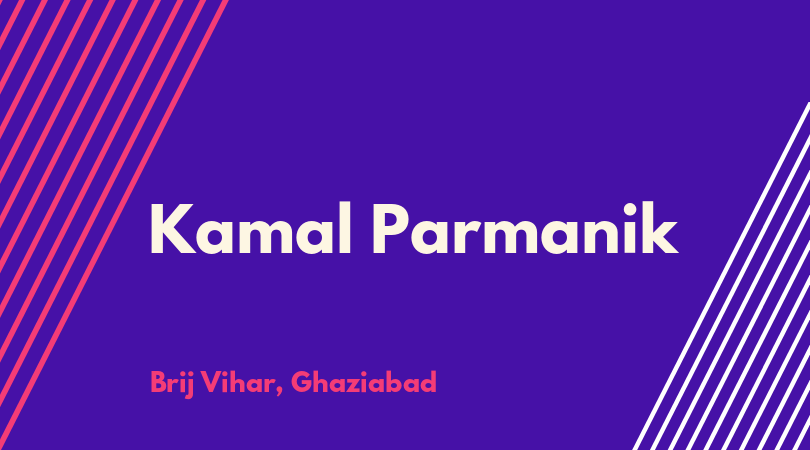 Kamal Parmanik

Brij Vihar, Ghaziabad